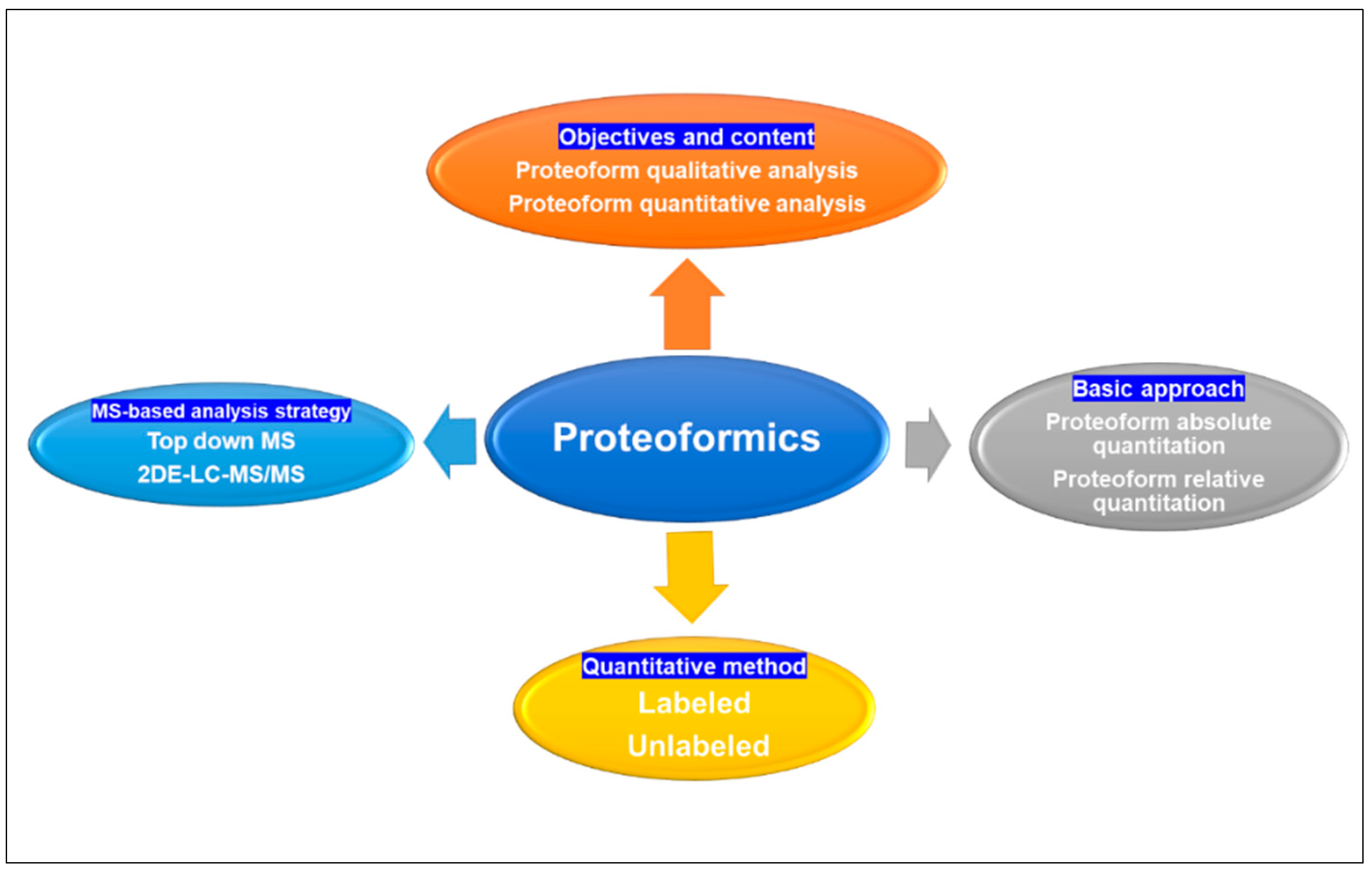 Objectives and content
Proteoform qualitative analysis
Proteoform quantitative analysis

MS-based analysis strategy
Top down MS
2DE-LC-MS/MS

Proteoformics

Basic approach
Proteoform absolute quantitation
Proteoform relative quantitation

Quantitative method
Labeled
Unlabeled